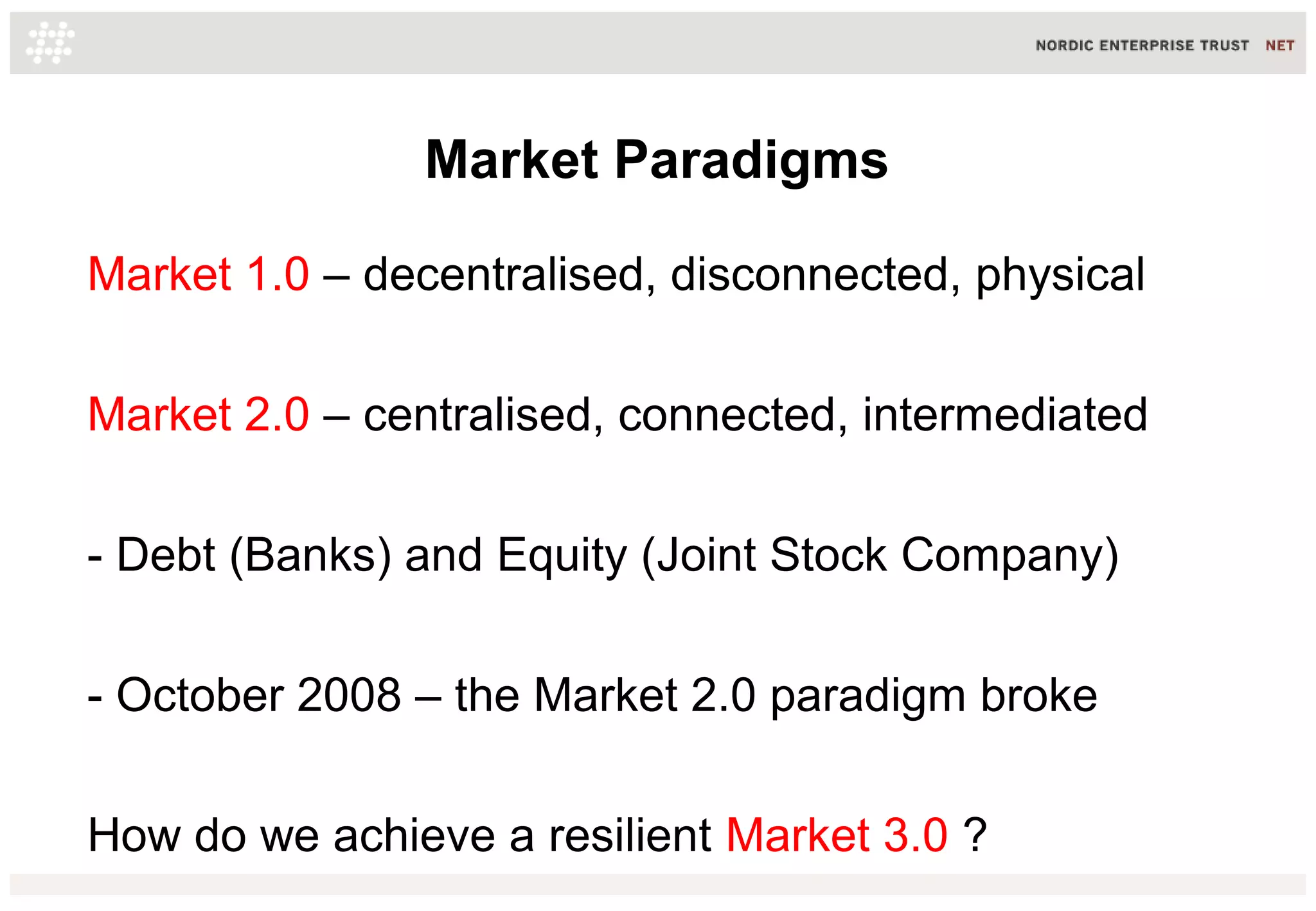 NORDIC ENTERPRISE TRUST NET

Market Paradigms

Market 1.0 – decentralised, disconnected, physical

Market 2.0 – centralised, connected, intermediated

- Debt (Banks) and Equity (Joint Stock Company)

- October 2008 – the Market 2.0 paradigm broke

How do we achieve a resilient Market 3.0 ?